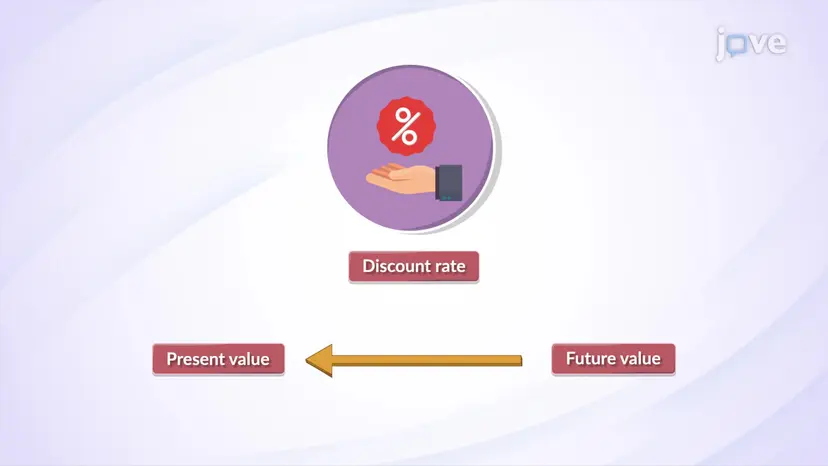 jove

%

Discount rate

Present value

Future value